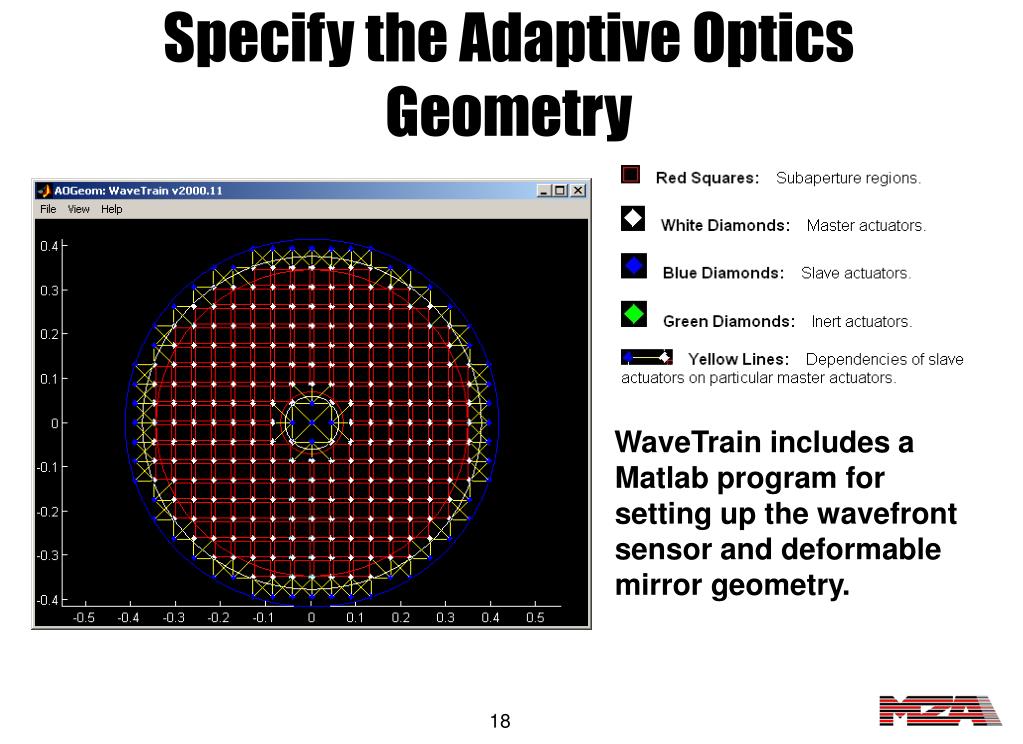 Specify the Adaptive Optics Geometry

AOGeom: WaveTrain v2000.11

File View Help

0.4
0.3
0.2
0.1
0
-0.1
-0.2
-0.3
-0.4

-0.5 -0.4 -0.3 -0.2 -0.1 0 0.1 0.2 0.3 0.4 0.5

Red Squares: Subaperture regions.

White Diamonds: Master actuators.

Blue Diamonds: Slave actuators.

Green Diamonds: Inert actuators.

Yellow Lines: Dependencies of slave actuators on particular master actuators.

WaveTrain includes a Matlab program for setting up the wavefront sensor and deformable mirror geometry.

18

MZA